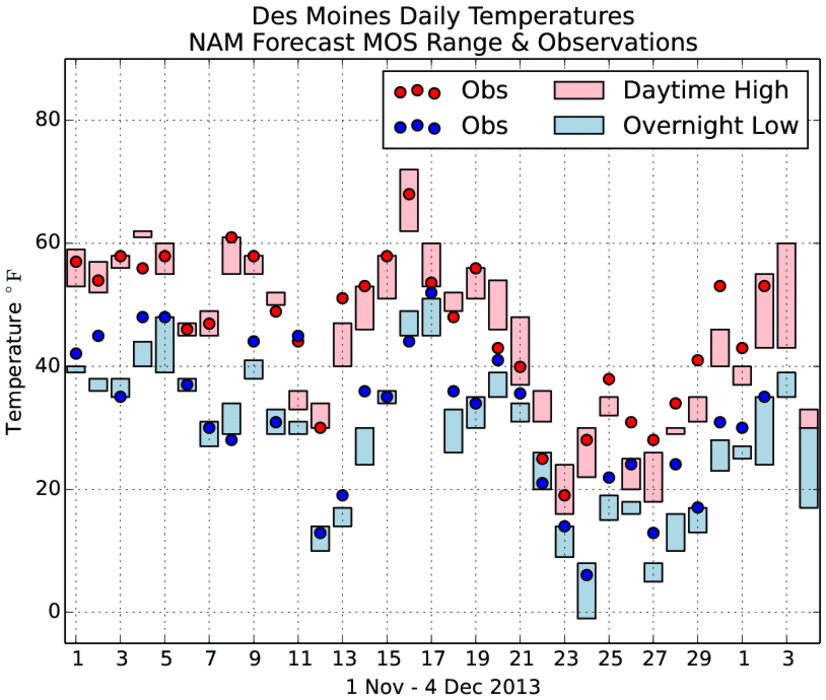 Des Moines Daily Temperatures
NAM Forecast MOS Range & Observations

Obs
Obs
Daytime High
Overnight Low

Temperature $^\circ F$

80
60
40
20
0

1 3 5 7 9 11 13 15 17 19 21 23 25 27 29 1 3

1 Nov - 4 Dec 2013